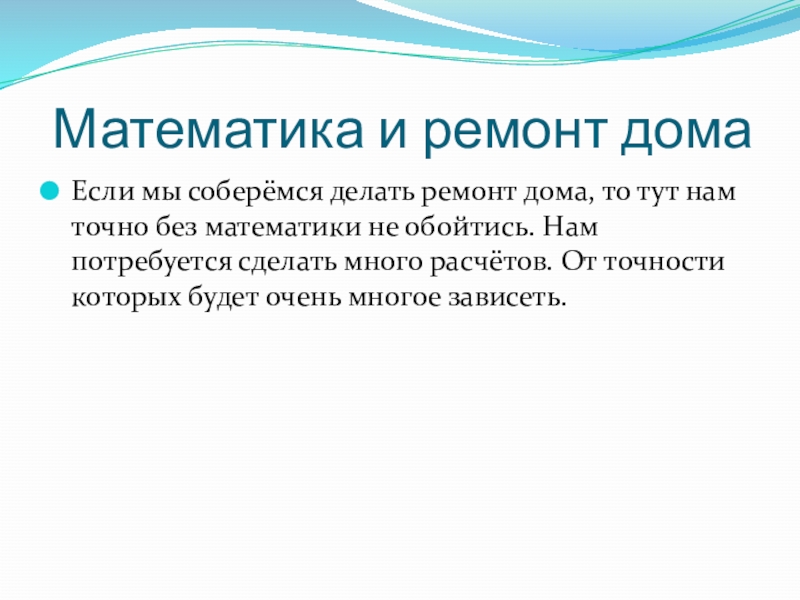 Математика и ремонт дома

Если мы соберёмся делать ремонт дома, то тут нам точно без математики не обойтись. Нам потребуется сделать много расчётов. От точности которых будет очень многое зависеть.